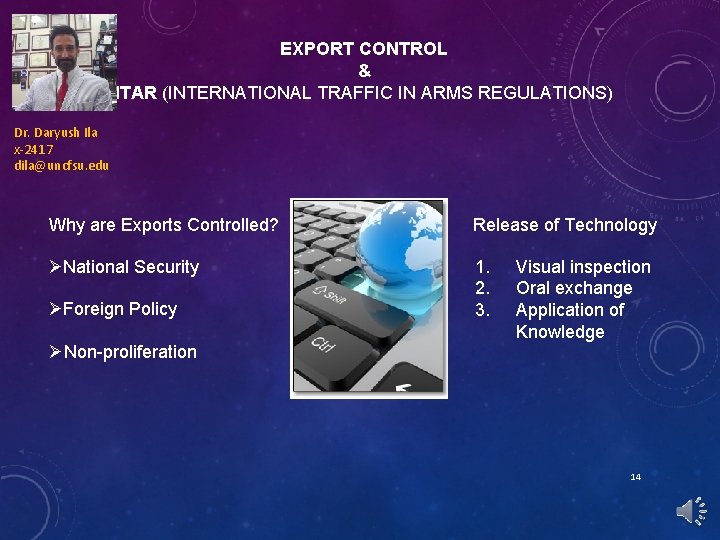 EXPORT CONTROL
&
ITAR (INTERNATIONAL TRAFFIC IN ARMS REGULATIONS)

Dr. Daryush Ila
x-2417
dila@uncfsu.edu

Why are Exports Controlled?

➢National Security

➢Foreign Policy

➢Non-proliferation

Shift

Ctrl

Release of Technology

1. Visual inspection
2. Oral exchange
3. Application of Knowledge

14